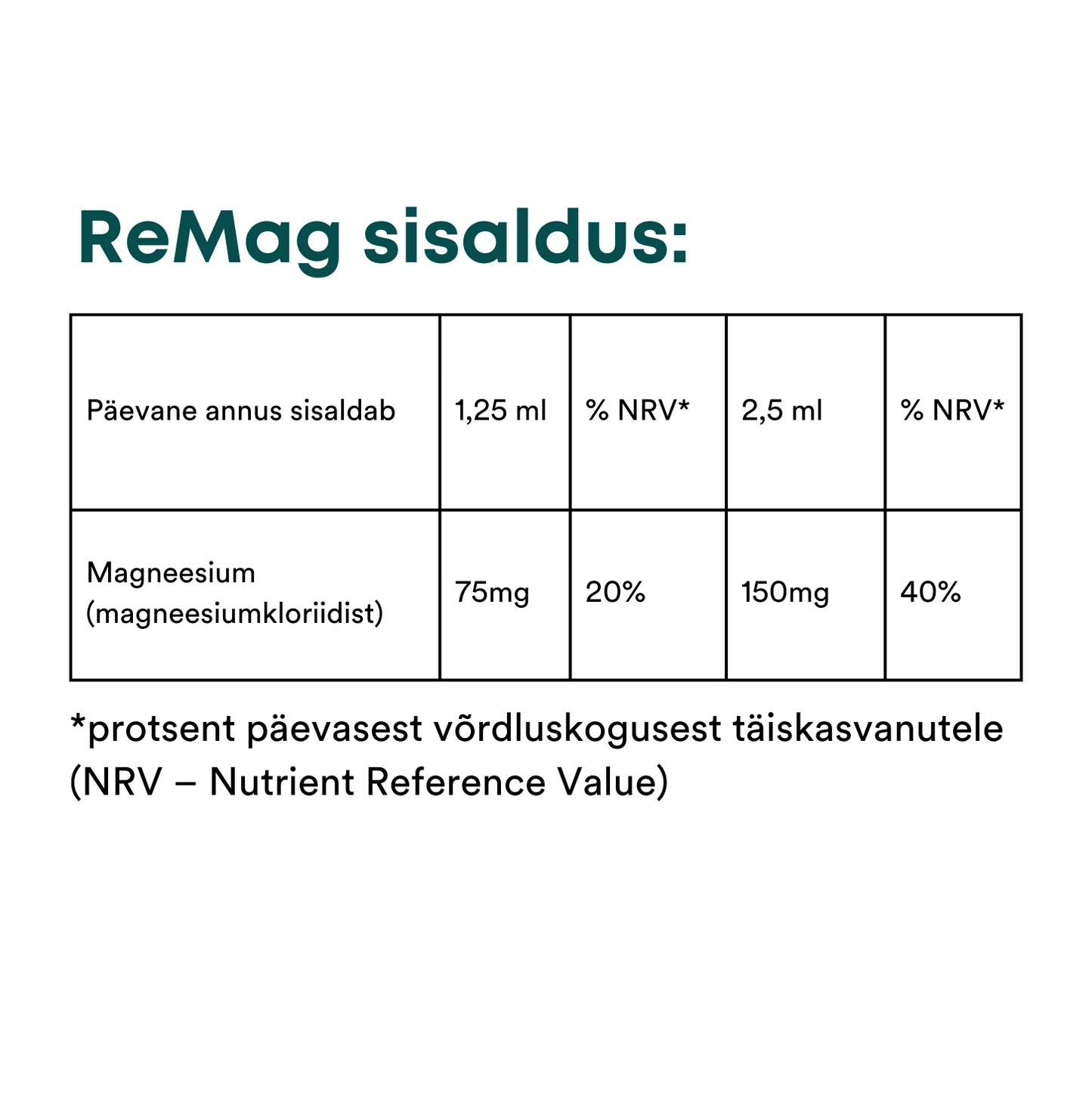 ReMag sisaldus:

| Päevane annus sisaldab | 1,25 ml | % NRV* | 2,5 ml | % NRV* |
|---|---|---|---|---|
| Magneesium (magneesiumkloriidist) | 75mg | 20% | 150mg | 40% |

*protsent päevasest võrdluskogusest täiskasvanutele (NRV – Nutrient Reference Value)